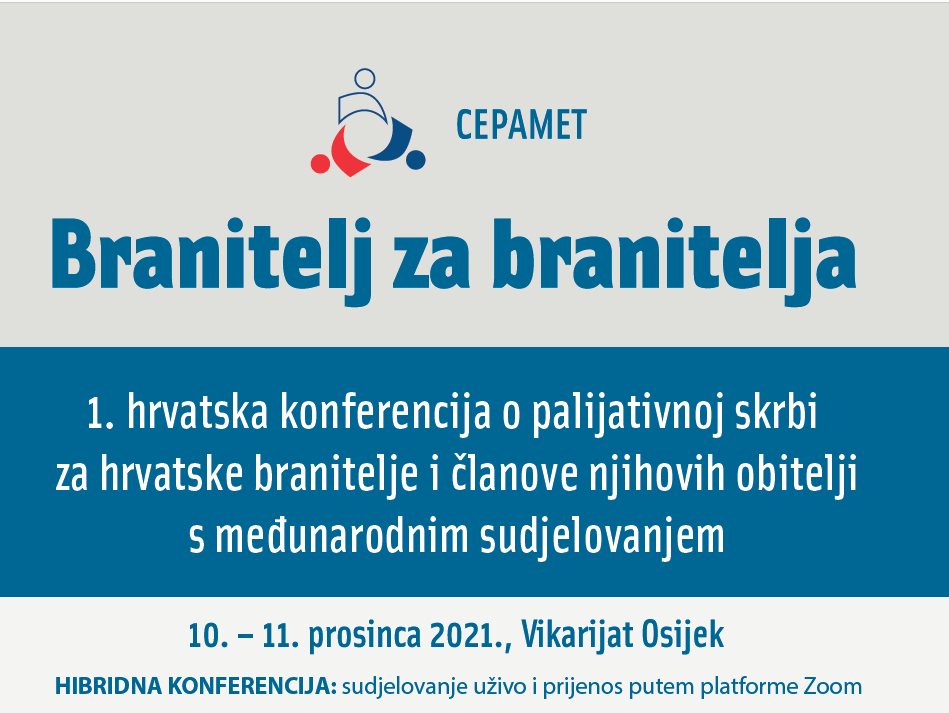 CEPAMET

Branitelj za branitelja

1. hrvatska konferencija o palijativnoj skrbi za hrvatske branitelje i članove njihovih obitelji s međunarodnim sudjelovanjem

10. – 11. prosinca 2021., Vikarijat Osijek

HIBRIDNA KONFERENCIJA: sudjelovanje uživo i prijenos putem platforme Zoom